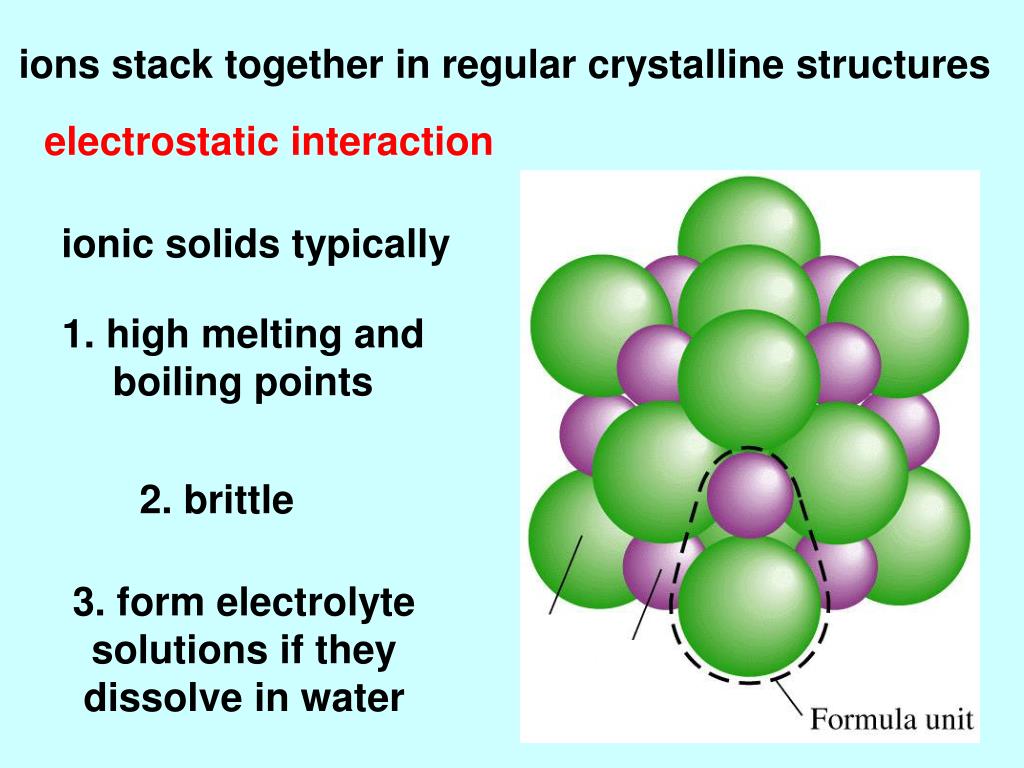 ions stack together in regular crystalline structures

electrostatic interaction

ionic solids typically

1. high melting and boiling points

2. brittle

3. form electrolyte solutions if they dissolve in water

Formula unit